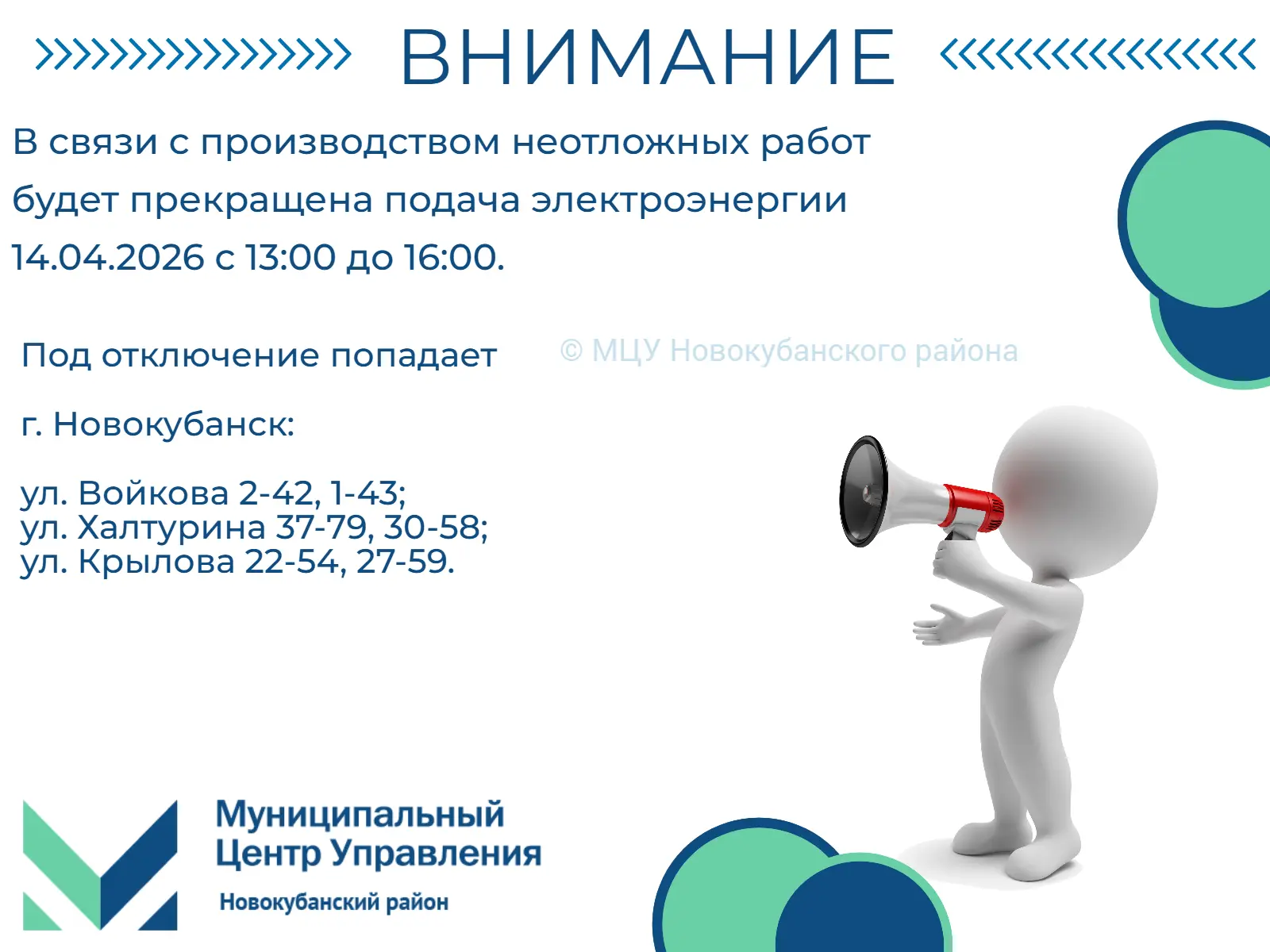 ВНИМАНИЕ

В связи с производством неотложных работ будет прекращена подача электроэнергии 14.04.2026 с 13:00 до 16:00.

Под отключение попадает

© МЦУ Новокубанского района

г. Новокубанск:

ул. Войкова 2-42, 1-43;
ул. Халтурина 37-79, 30-58;
ул. Крылова 22-54, 27-59.

Муниципальный Центр Управления
Новокубанский район